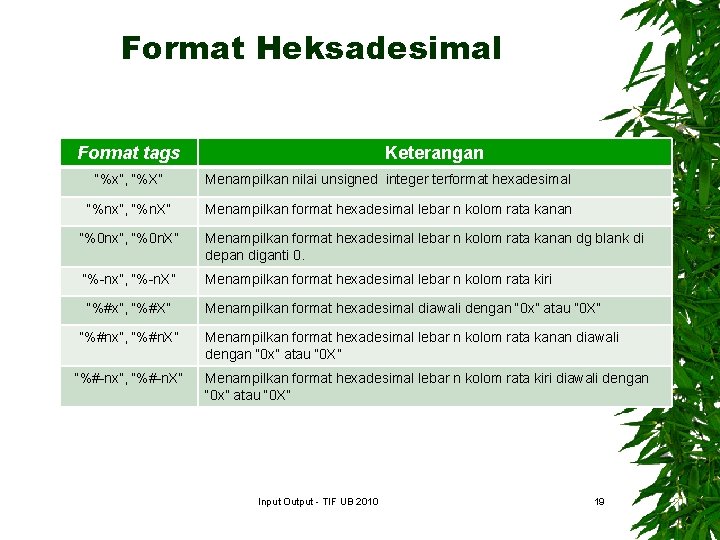 Format Heksadesimal

| Format tags | Keterangan |
|---|---|
| "%x", "%X" | Menampilkan nilai unsigned integer terformat hexadesimal |
| "%nx", "%nX" | Menampilkan format hexadesimal lebar n kolom rata kanan |
| "%0nx", "%0nX" | Menampilkan format hexadesimal lebar n kolom rata kanan dg blank di depan diganti 0. |
| "%-nx", "%-nX" | Menampilkan format hexadesimal lebar n kolom rata kiri |
| "%#x", "%#X" | Menampilkan format hexadesimal diawali dengan "0x" atau "0X" |
| "%#nx", "%#nX" | Menampilkan format hexadesimal lebar n kolom rata kanan diawali dengan "0x" atau "0X" |
| "%#-nx", "%#-nX" | Menampilkan format hexadesimal lebar n kolom rata kiri diawali dengan "0x" atau "0X" |

Input Output - TIF UB 2010

19